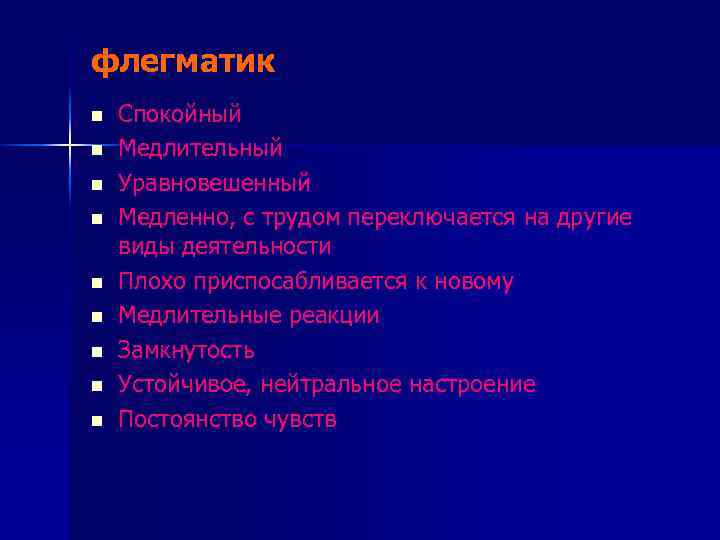 флегматик

- Спокойный
- Медлительный
- Уравновешенный
- Медленно, с трудом переключается на другие виды деятельности
- Плохо приспосабливается к новому
- Медлительные реакции
- Замкнутость
- Устойчивое, нейтральное настроение
- Постоянство чувств